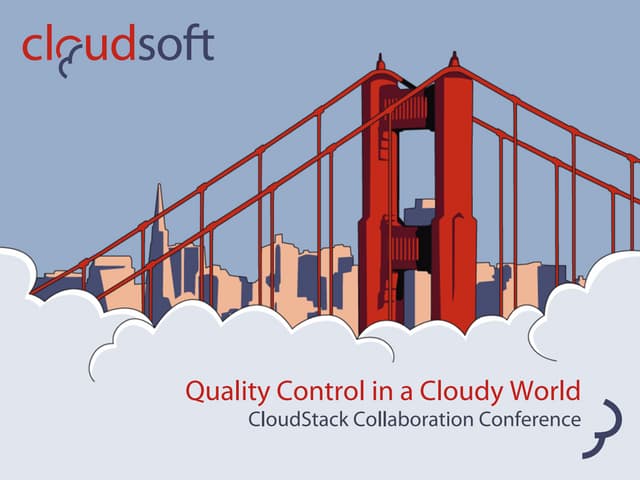 cloudsoft

Quality Control in a Cloudy World
CloudStack Collaboration Conference